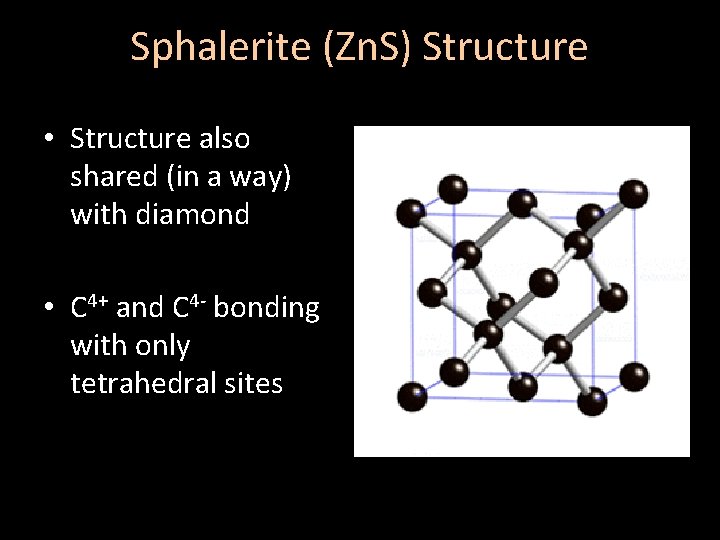 Sphalerite (ZnS) Structure

• Structure also shared (in a way) with diamond

• $C^{4+}$ and $C^{4-}$ bonding with only tetrahedral sites